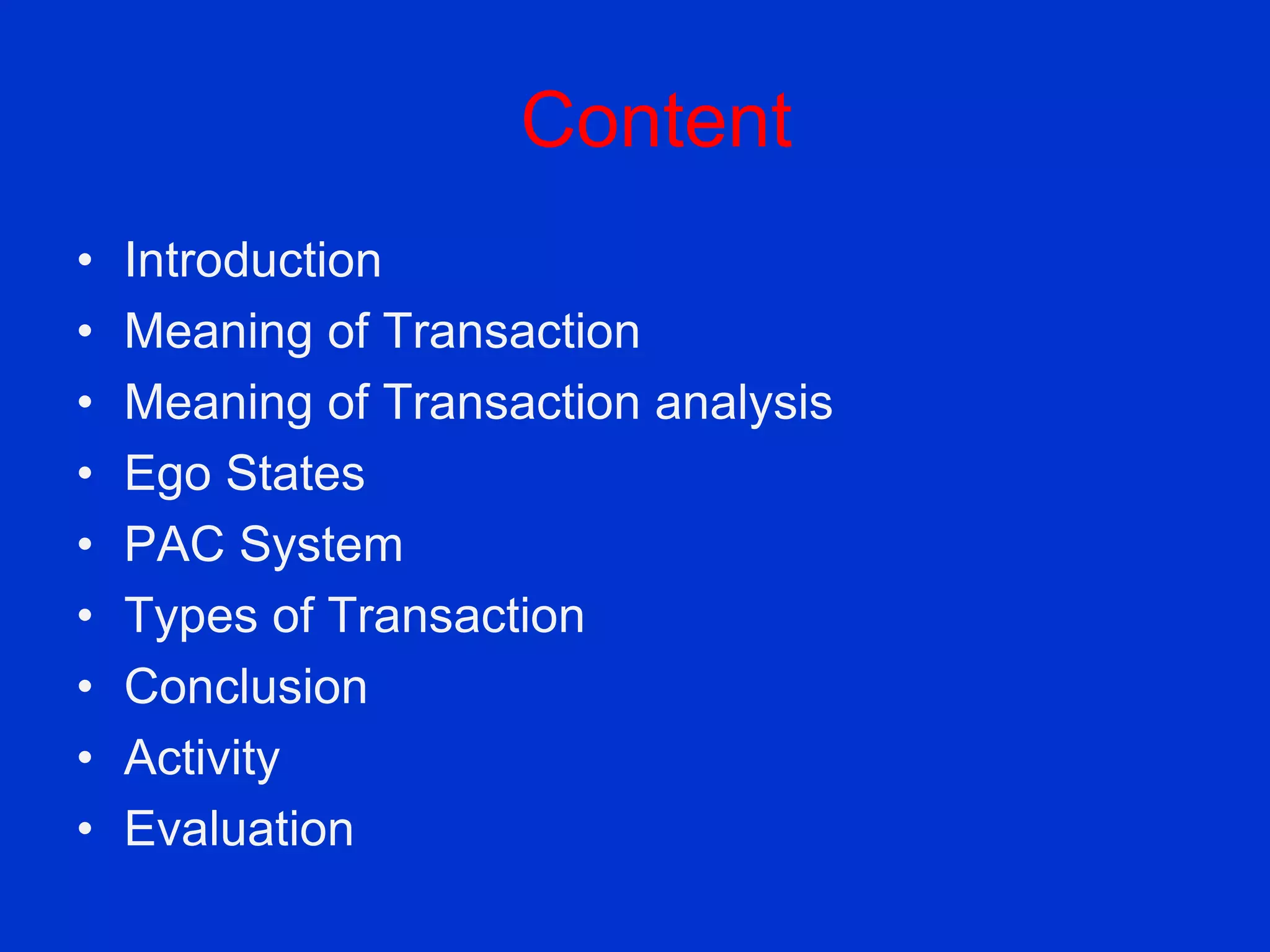 Content

• Introduction
• Meaning of Transaction
• Meaning of Transaction analysis
• Ego States
• PAC System
• Types of Transaction
• Conclusion
• Activity
• Evaluation